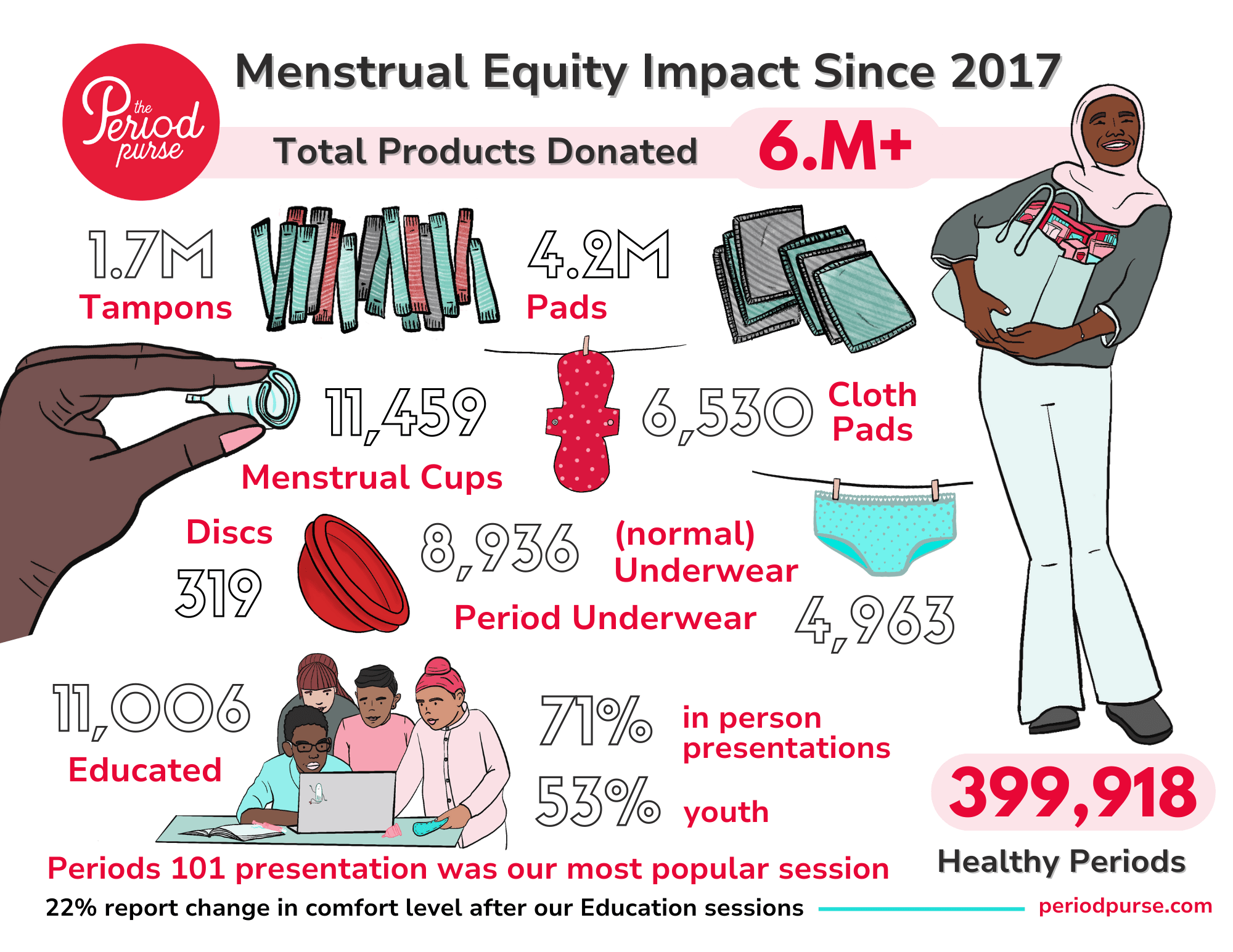 the Period purse

Menstrual Equity Impact Since 2017

Total Products Donated 6.M+

1.7M Tampons

4.2M Pads

11,459 Menstrual Cups

6,530 Cloth Pads

Discs 319

8,936 (normal) Underwear

Period Underwear 4,963

11,006 Educated

71% in person presentations

53% youth

399,918 Healthy Periods

Periods 101 presentation was our most popular session

22% report change in comfort level after our Education sessions

periodpurse.com